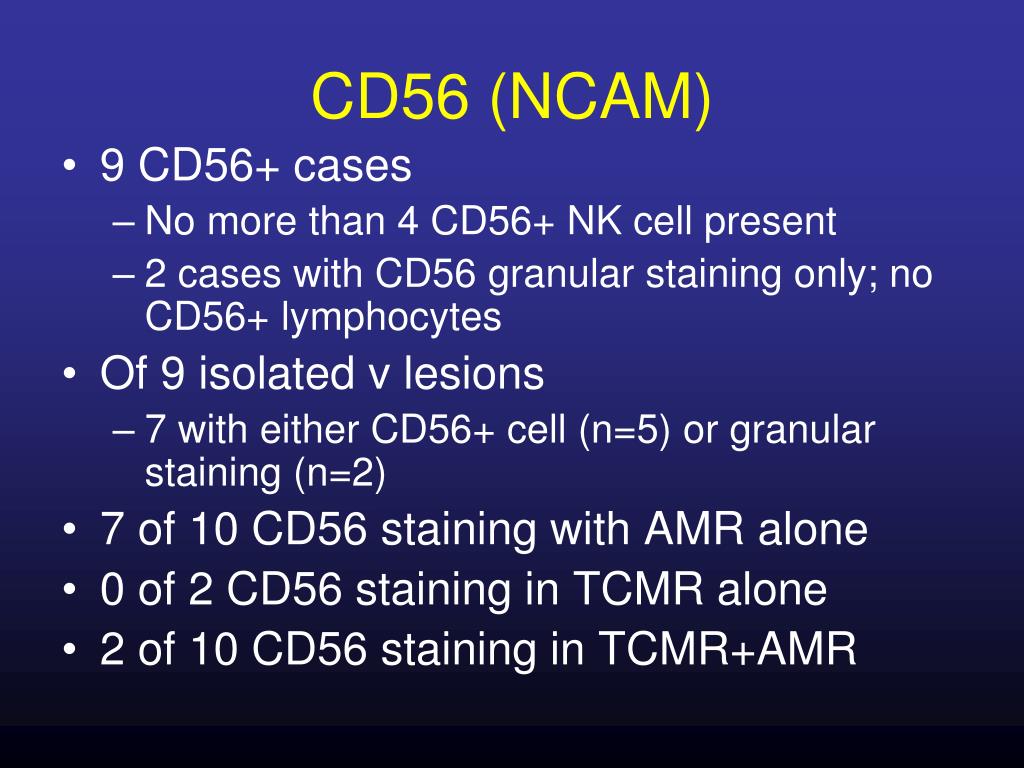 CD56 (NCAM)

• 9 CD56+ cases
– No more than 4 CD56+ NK cell present
– 2 cases with CD56 granular staining only; no CD56+ lymphocytes
• Of 9 isolated v lesions
– 7 with either CD56+ cell (n=5) or granular staining (n=2)
• 7 of 10 CD56 staining with AMR alone
• 0 of 2 CD56 staining in TCMR alone
• 2 of 10 CD56 staining in TCMR+AMR